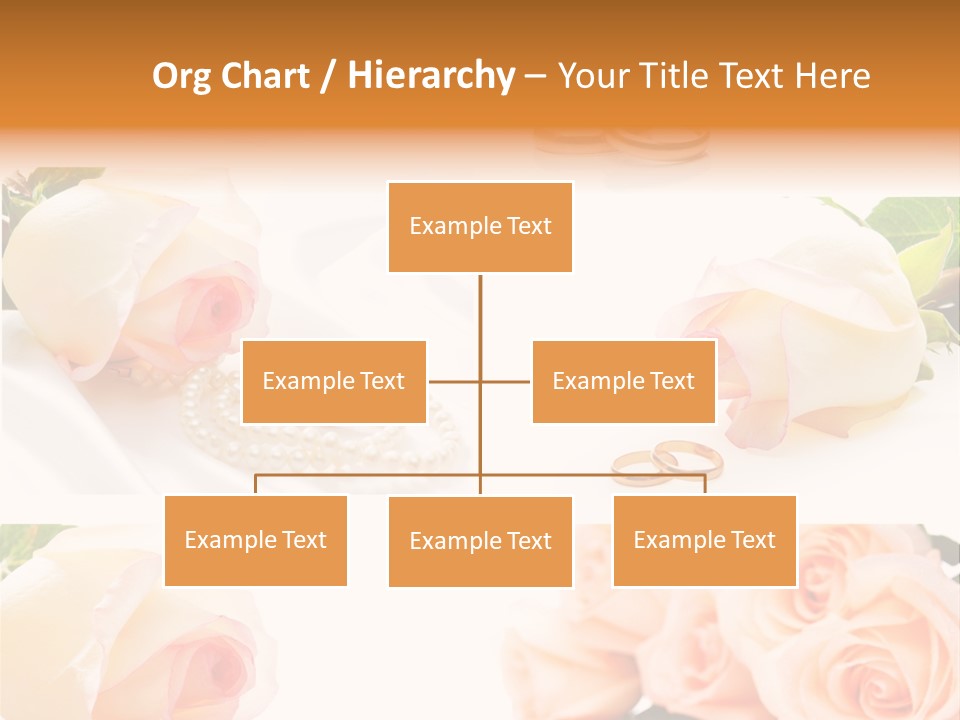 Org Chart / Hierarchy – Your Title Text Here

Example Text

Example Text

Example Text

Example Text

Example Text

Example Text